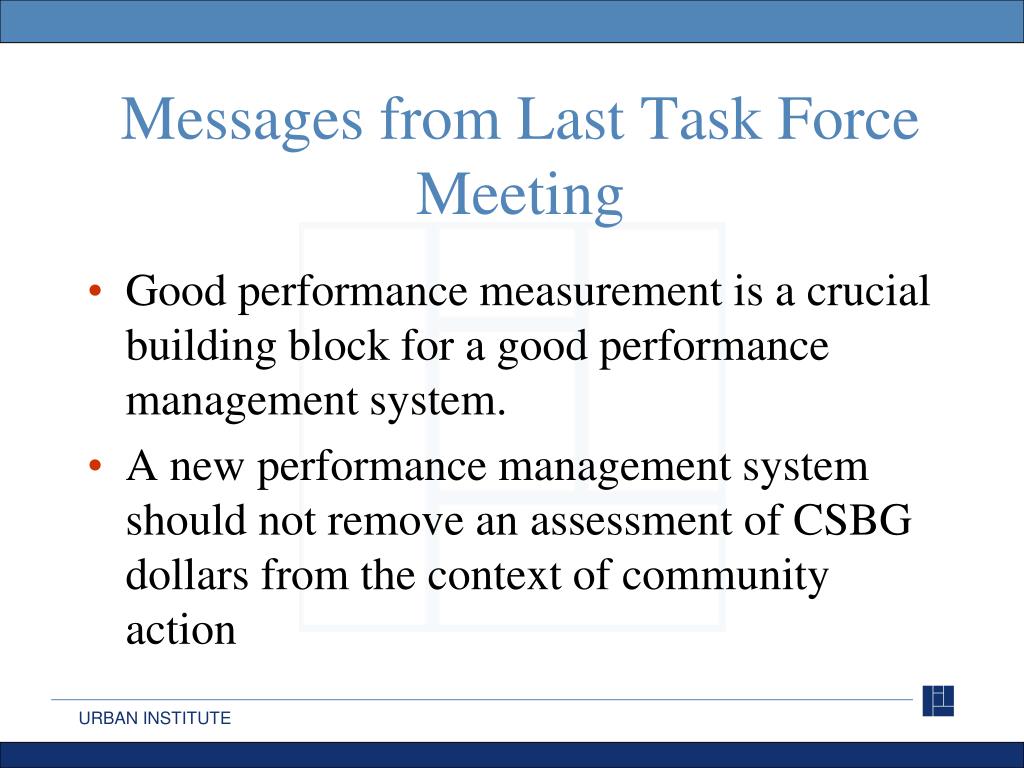 Messages from Last Task Force Meeting

• Good performance measurement is a crucial building block for a good performance management system.
• A new performance management system should not remove an assessment of CSBG dollars from the context of community action

URBAN INSTITUTE